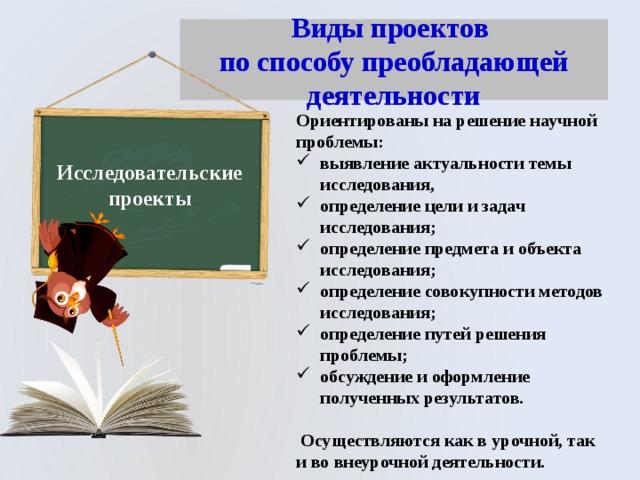 Виды проектов по способу преобладающей деятельности

Исследовательские проекты

Ориентированы на решение научной проблемы:
✓ выявление актуальности темы исследования,
✓ определение цели и задач исследования;
✓ определение предмета и объекта исследования;
✓ определение совокупности методов исследования;
✓ определение путей решения проблемы;
✓ обсуждение и оформление полученных результатов.

Осуществляются как в урочной, так и во внеурочной деятельности.